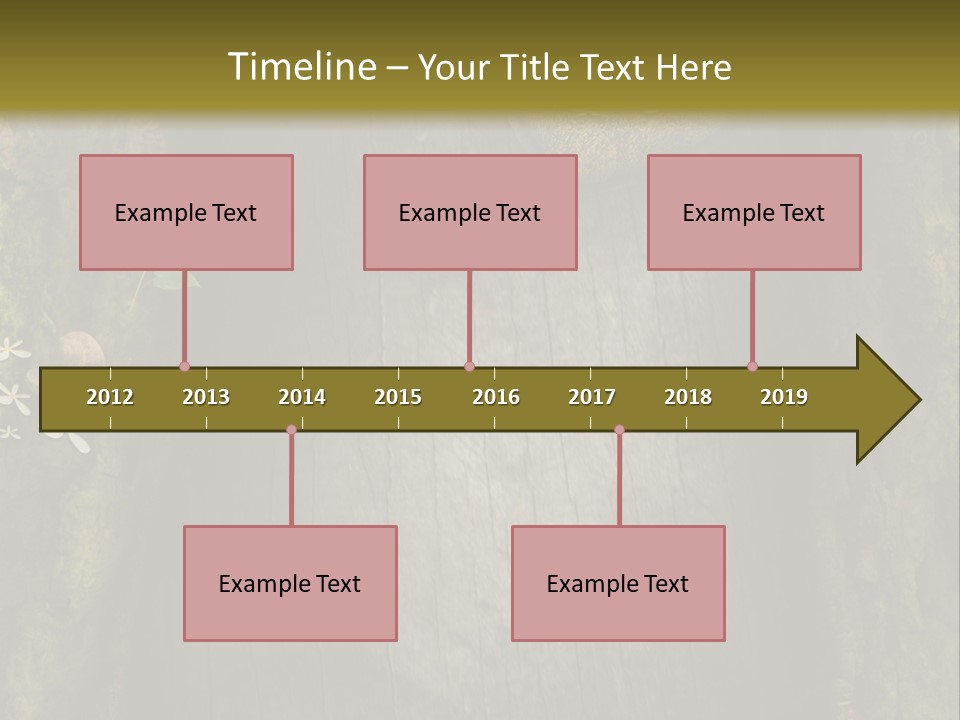 Timeline – Your Title Text Here

Example Text

Example Text

Example Text

2012 2013 2014 2015 2016 2017 2018 2019

Example Text

Example Text